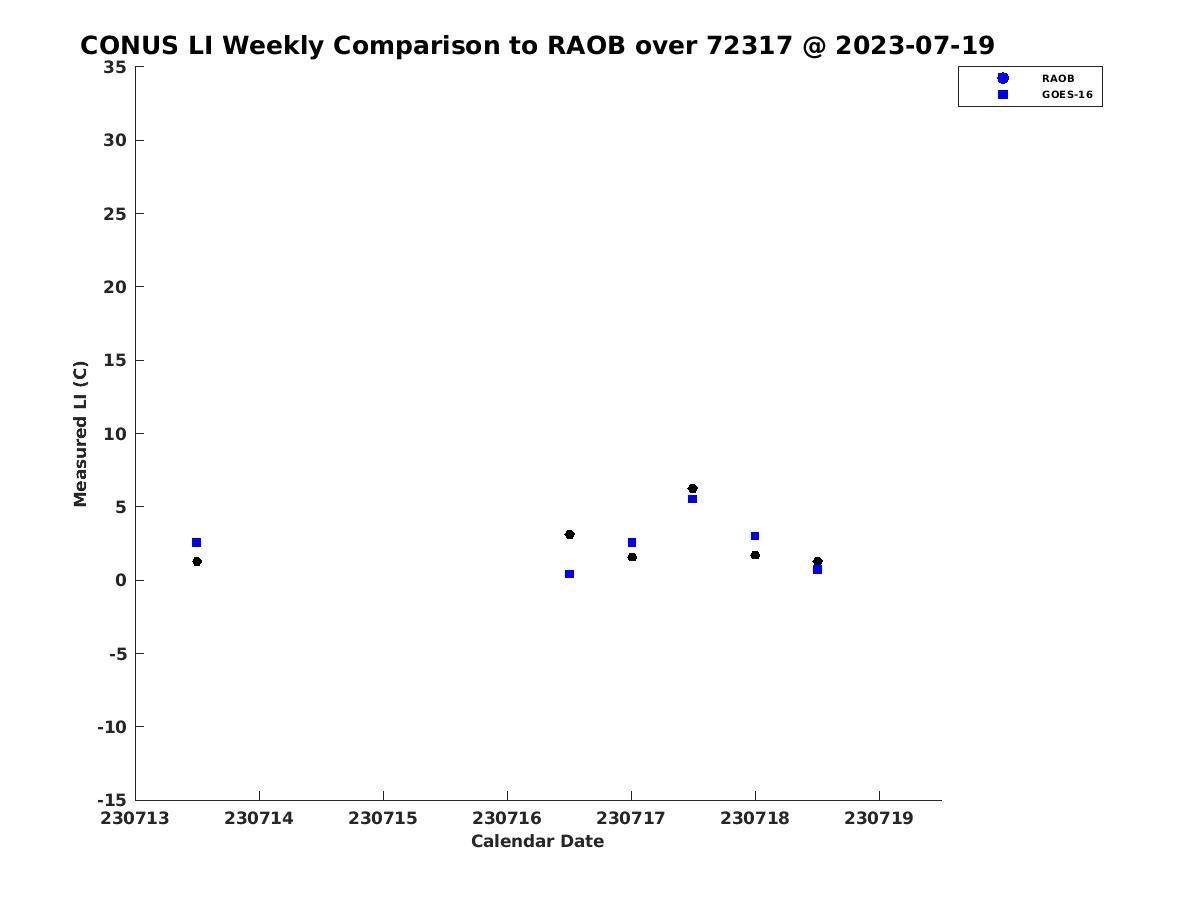 CONUS LI Weekly Comparison to RAOB over 72317 @ 2023-07-19

RAOB
GOES-16

Measured LI (C)

35
30
25
20
15
10
5
0
-5
-10
-15

230713 230714 230715 230716 230717 230718 230719

Calendar Date